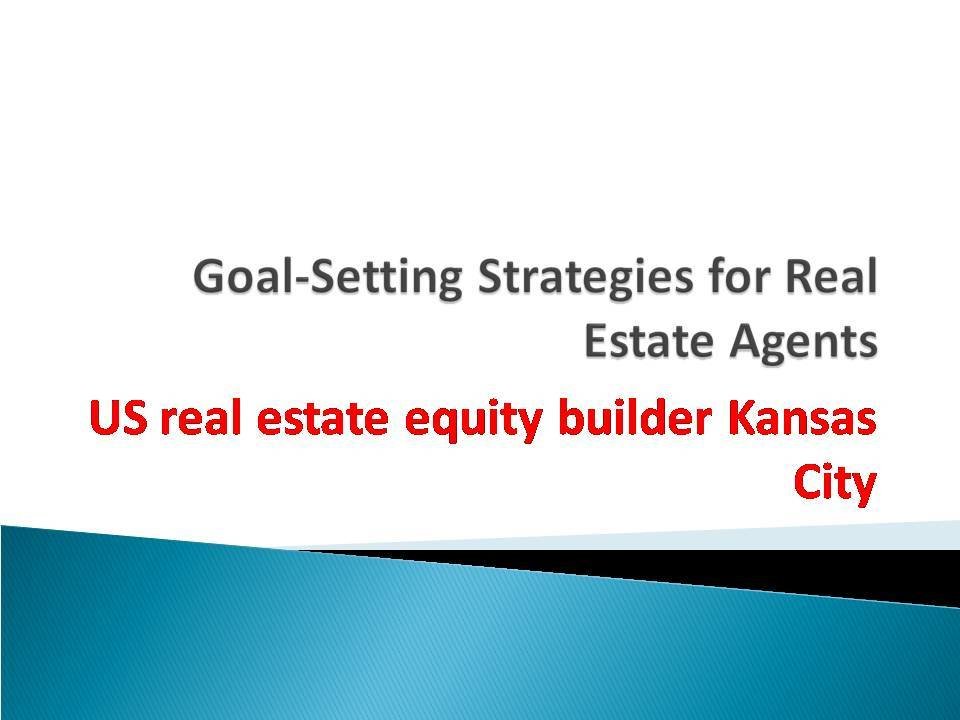 Goal-Setting Strategies for Real Estate Agents

US real estate equity builder Kansas City